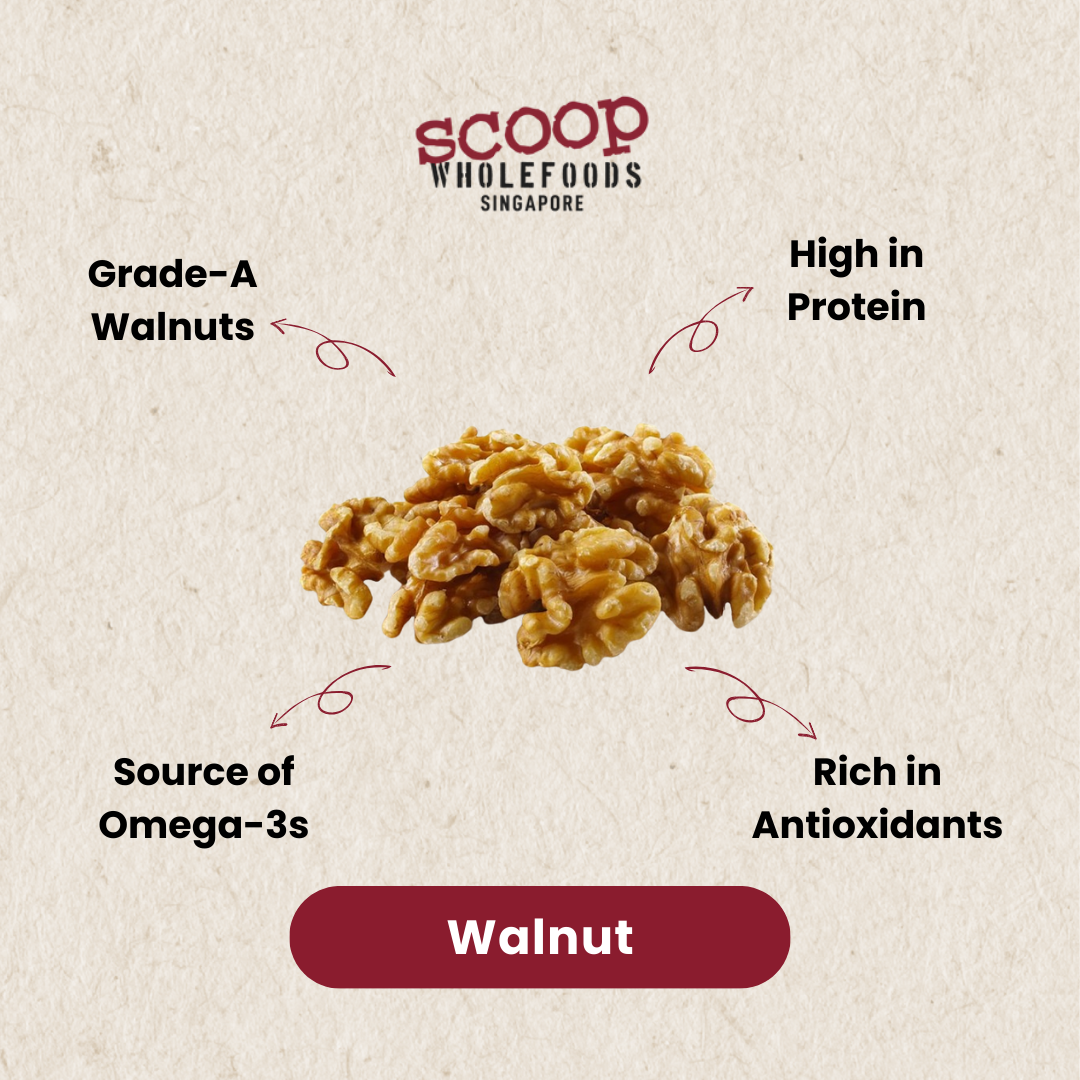 SCOOP
WHOLEFOODS
SINGAPORE

Grade-A Walnuts

High in Protein

Source of Omega-3s

Rich in Antioxidants

Walnut